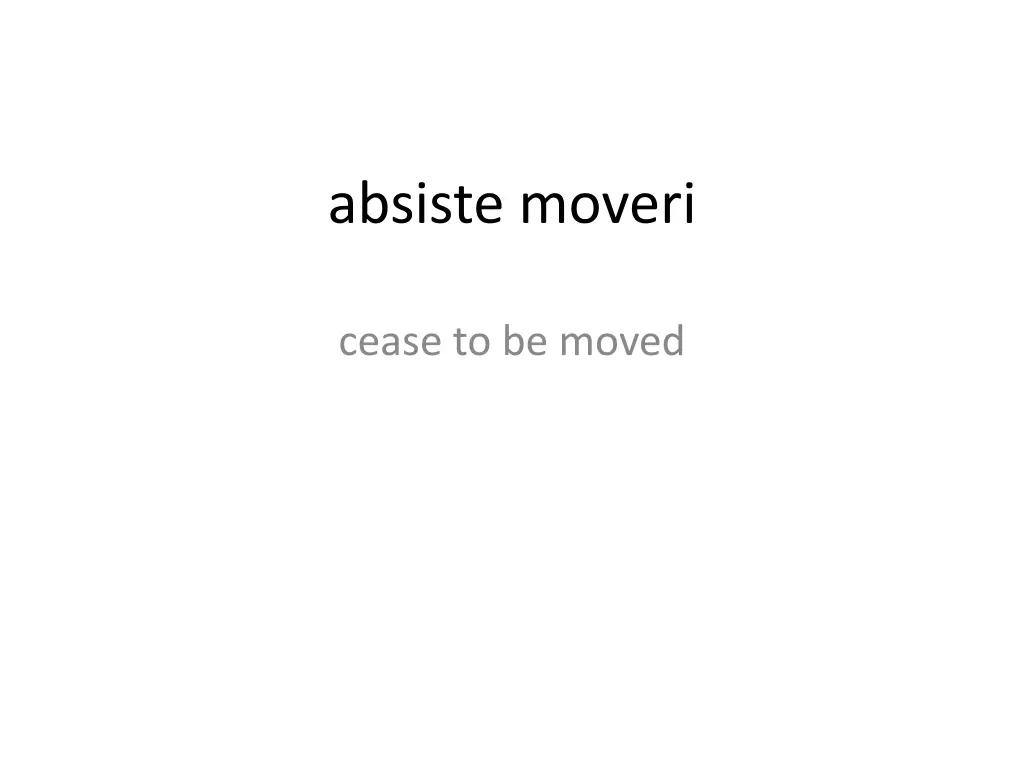 absiste moveri

cease to be moved